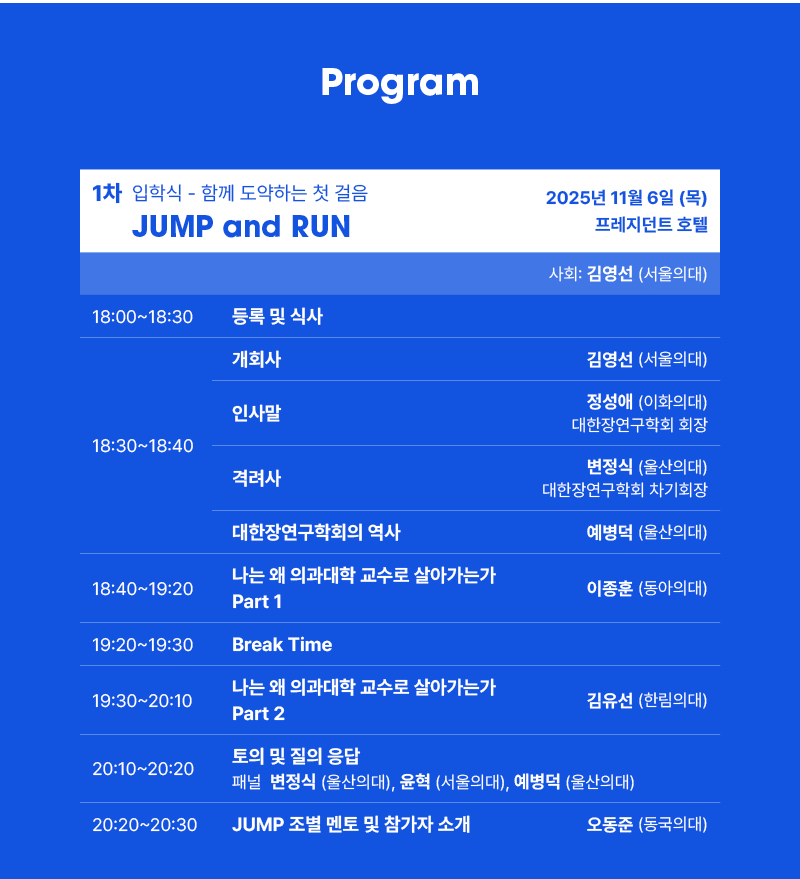 Program

1차 입학식 - 함께 도약하는 첫 걸음
JUMP and RUN

2025년 11월 6일 (목)
프레지던트 호텔

사회: 김영선 (서울의대)

| | | |
|---|---|---|
| 18:00~18:30 | 등록 및 식사 | |
| 18:30~18:40 | 개회사 | 김영선 (서울의대) |
| | 인사말 | 정성애 (이화의대) 대한장연구학회 회장 |
| | 격려사 | 변정식 (울산의대) 대한장연구학회 차기회장 |
| | 대한장연구학회의 역사 | 예병덕 (울산의대) |
| 18:40~19:20 | 나는 왜 의과대학 교수로 살아가는가 Part 1 | 이종훈 (동아의대) |
| 19:20~19:30 | Break Time | |
| 19:30~20:10 | 나는 왜 의과대학 교수로 살아가는가 Part 2 | 김유선 (한림의대) |
| 20:10~20:20 | 토의 및 질의 응답 패널 변정식 (울산의대), 윤혁 (서울의대), 예병덕 (울산의대) | |
| 20:20~20:30 | JUMP 조별 멘토 및 참가자 소개 | 오동준 (동국의대) |